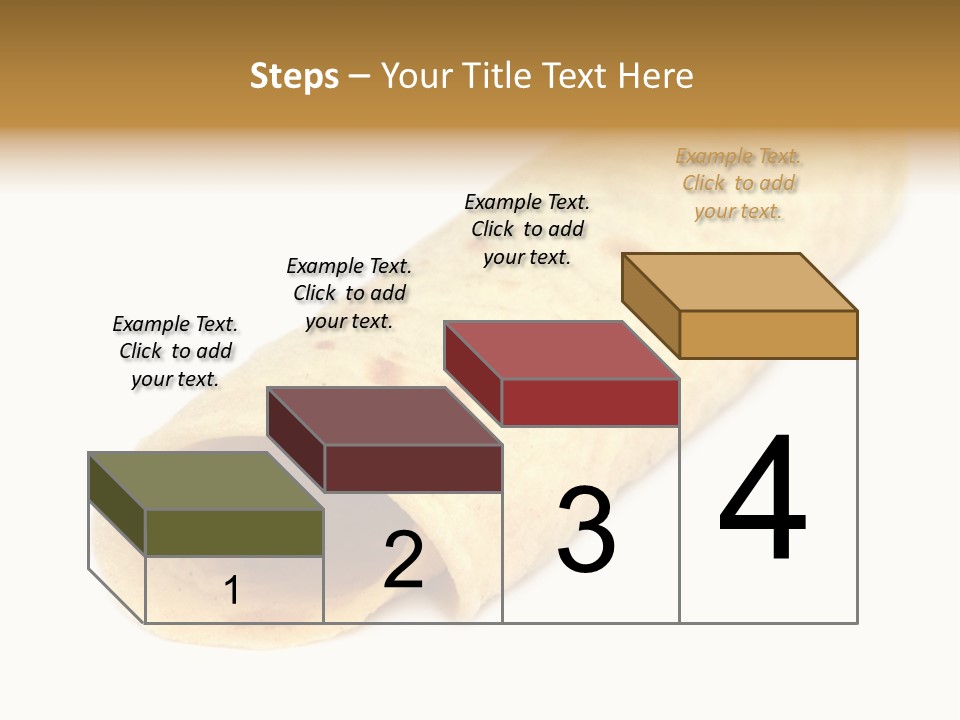 Steps – Your Title Text Here

Example Text. Click to add your text.

Example Text. Click to add your text.

Example Text. Click to add your text.

Example Text. Click to add your text.

1

2

3

4